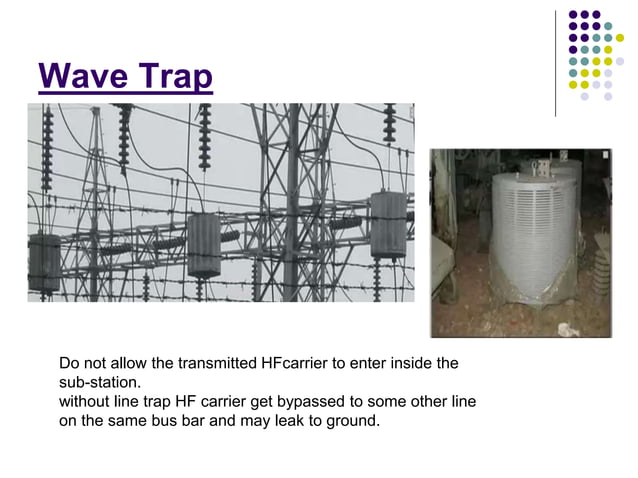 Wave Trap

Do not allow the transmitted HFcarrier to enter inside the sub-station.
without line trap HF carrier get bypassed to some other line on the same bus bar and may leak to ground.